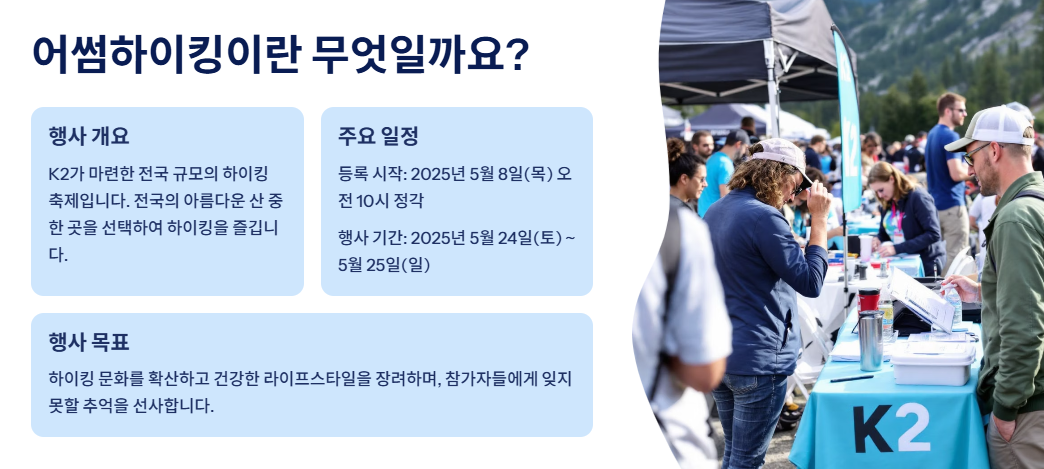 어썸하이킹이란 무엇일까요?

행사 개요

K2가 마련한 전국 규모의 하이킹 축제입니다. 전국의 아름다운 산 중 한 곳을 선택하여 하이킹을 즐깁니다.

주요 일정

등록 시작: 2025년 5월 8일(목) 오전 10시 정각

행사 기간: 2025년 5월 24일(토) ~ 5월 25일(일)

행사 목표

하이킹 문화를 확산하고 건강한 라이프스타일을 장려하며, 참가자들에게 잊지 못할 추억을 선사합니다.

K2